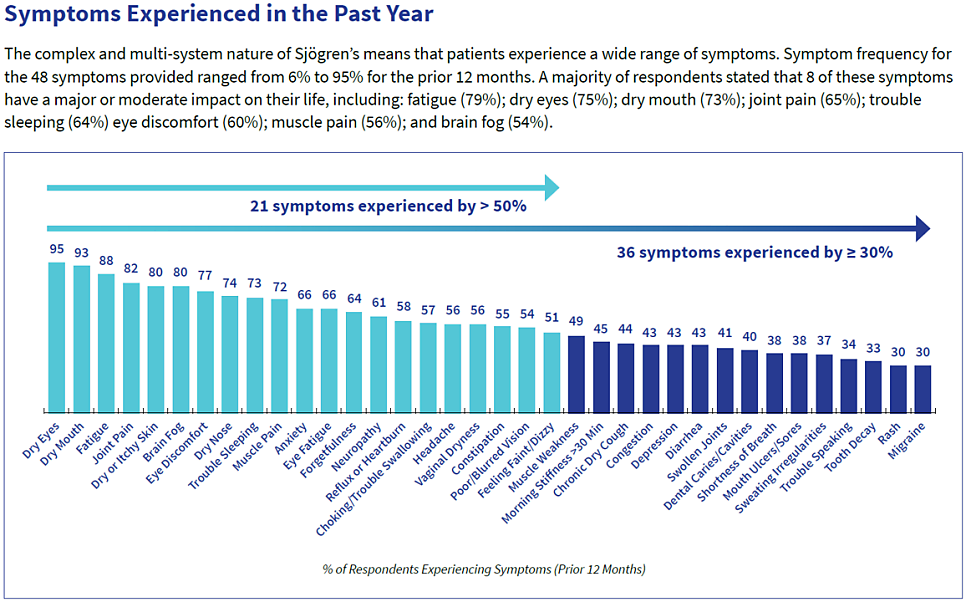 Symptoms Experienced in the Past Year

The complex and multi-system nature of Sjögren's means that patients experience a wide range of symptoms. Symptom frequency for the 48 symptoms provided ranged from 6% to 95% for the prior 12 months. A majority of respondents stated that 8 of these symptoms have a major or moderate impact on their life, including: fatigue (79%); dry eyes (75%); dry mouth (73%); joint pain (65%); trouble sleeping (64%) eye discomfort (60%); muscle pain (56%); and brain fog (54%).

21 symptoms experienced by > 50%

36 symptoms experienced by ≥ 30%

95 93 88 82 80 80 77 74 73 72 66 66 64 61 58 57 56 56 55 54 51 49 45 44 43 43 43 41 40 38 38 37 34 33 30 30

Dry Eyes
Dry Mouth
Fatigue
Joint Pain
Dry or Itchy Skin
Brain Fog
Eye Discomfort
Dry Nose
Trouble Sleeping
Muscle Pain
Anxiety
Eye Fatigue
Forgetfulness
Neuropathy
Reflux or Heartburn
Choking/Trouble Swallowing
Headache
Vaginal Dryness
Constipation
Poor/Blurred Vision
Feeling Faint/Dizzy
Muscle Weakness
Morning Stiffness >30 Min
Chronic Dry Cough
Congestion
Depression
Diarrhea
Swollen Joints
Dental Caries/Cavities
Shortness of Breath
Mouth Ulcers/Sores
Sweating Irregularities
Trouble Speaking
Tooth Decay
Rash
Migraine

% of Respondents Experiencing Symptoms (Prior 12 Months)